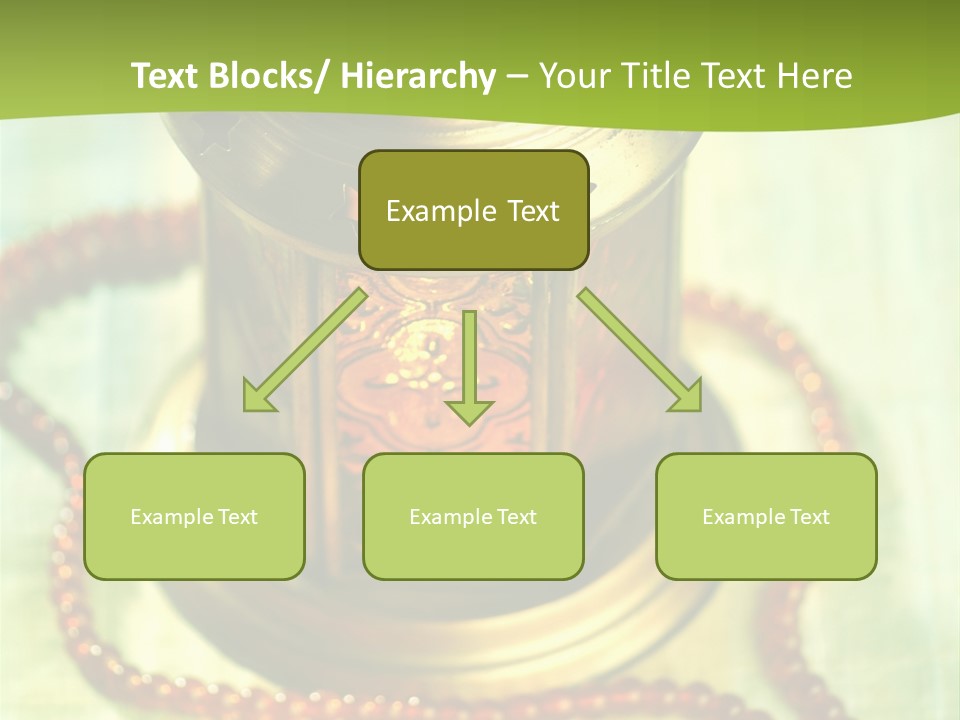 Text Blocks/ Hierarchy – Your Title Text Here

Example Text

Example Text

Example Text

Example Text